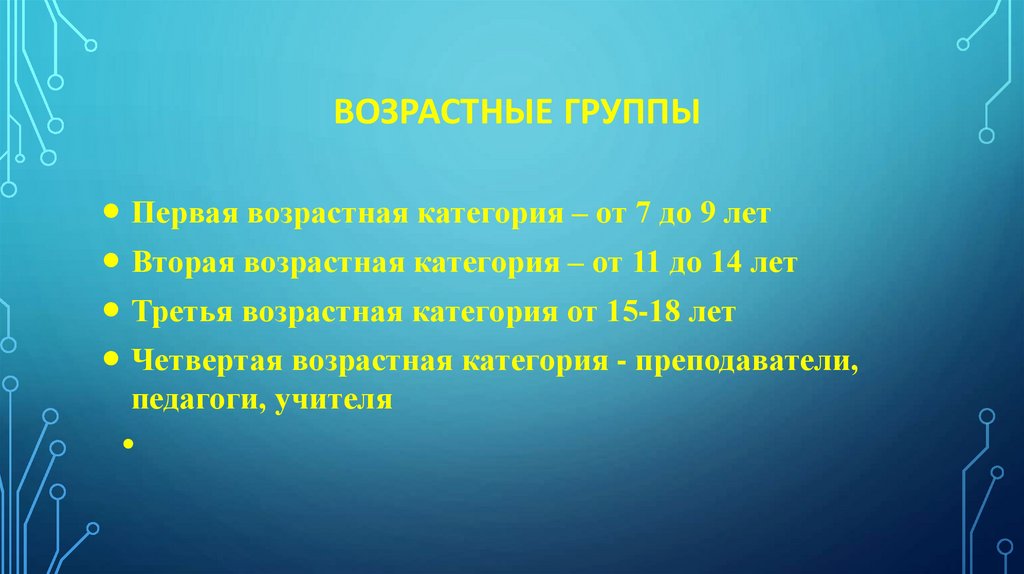 ВОЗРАСТНЫЕ ГРУППЫ

• Первая возрастная категория – от 7 до 9 лет
• Вторая возрастная категория – от 11 до 14 лет
• Третья возрастная категория от 15-18 лет
• Четвертая возрастная категория - преподаватели, педагоги, учителя
•